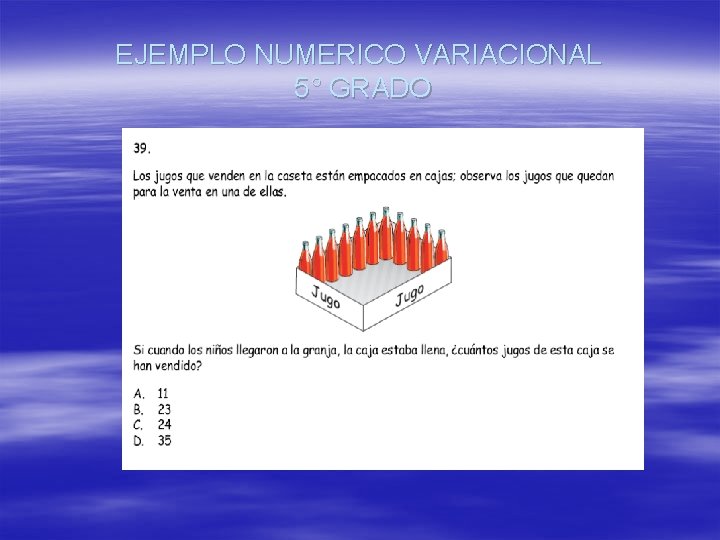 EJEMPLO NUMERICO VARIACIONAL
5° GRADO

39.

Los jugos que venden en la caseta están empacados en cajas; observa los jugos que quedan para la venta en una de ellas.

Jugo
Jugo

Si cuando los niños llegaron a la granja, la caja estaba llena, ¿cuántos jugos de esta caja se han vendido?

A. 11
B. 23
C. 24
D. 35